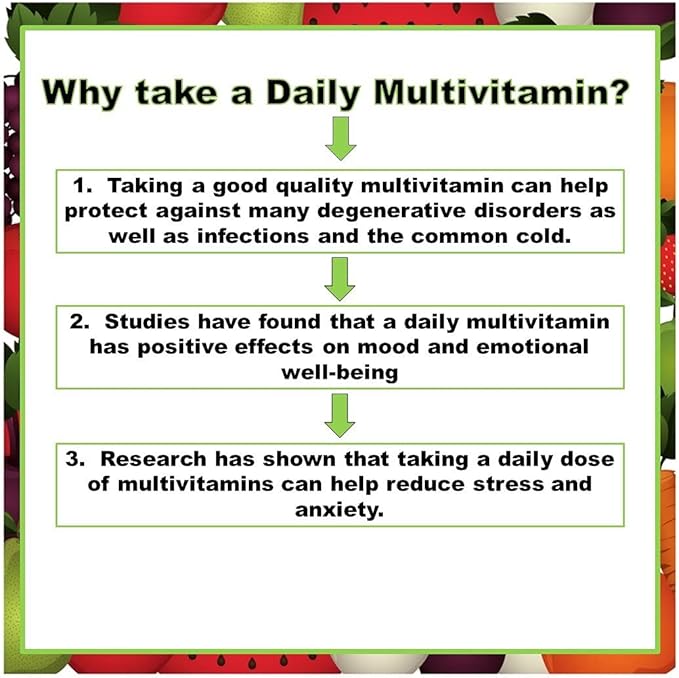 Why take a Daily Multivitamin?

1. Taking a good quality multivitamin can help protect against many degenerative disorders as well as infections and the common cold.

2. Studies have found that a daily multivitamin has positive effects on mood and emotional well-being

3. Research has shown that taking a daily dose of multivitamins can help reduce stress and anxiety.